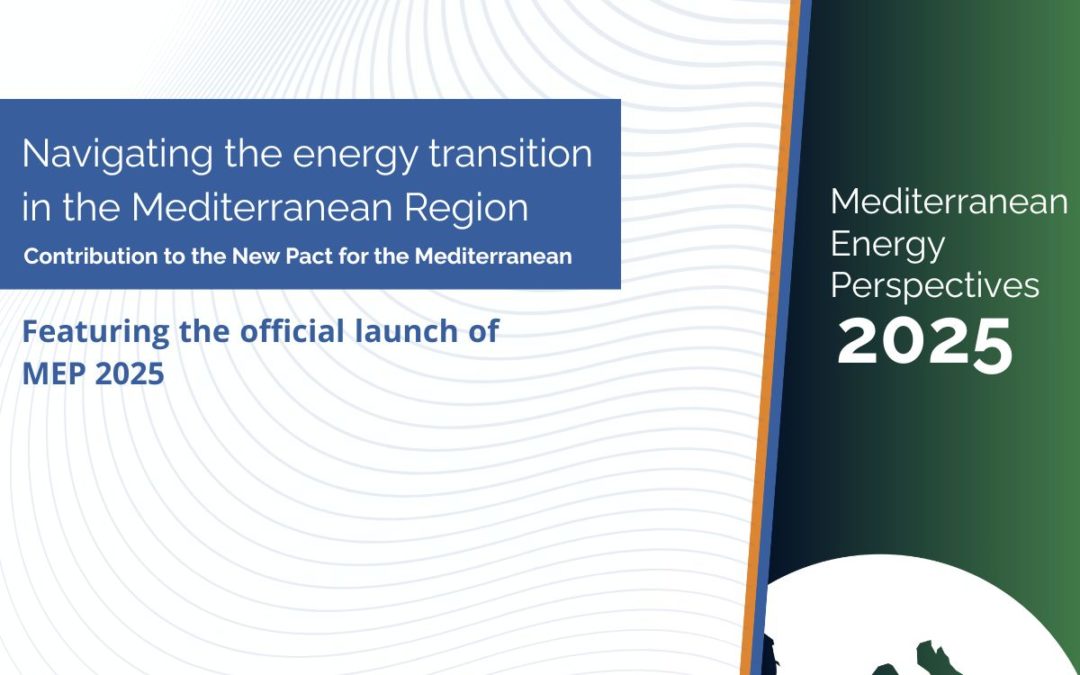 Navigating the energy transition in the Mediterranean Region
Contribution to the New Pact for the Mediterranean

Featuring the official launch of MEP 2025

Mediterranean Energy Perspectives
2025